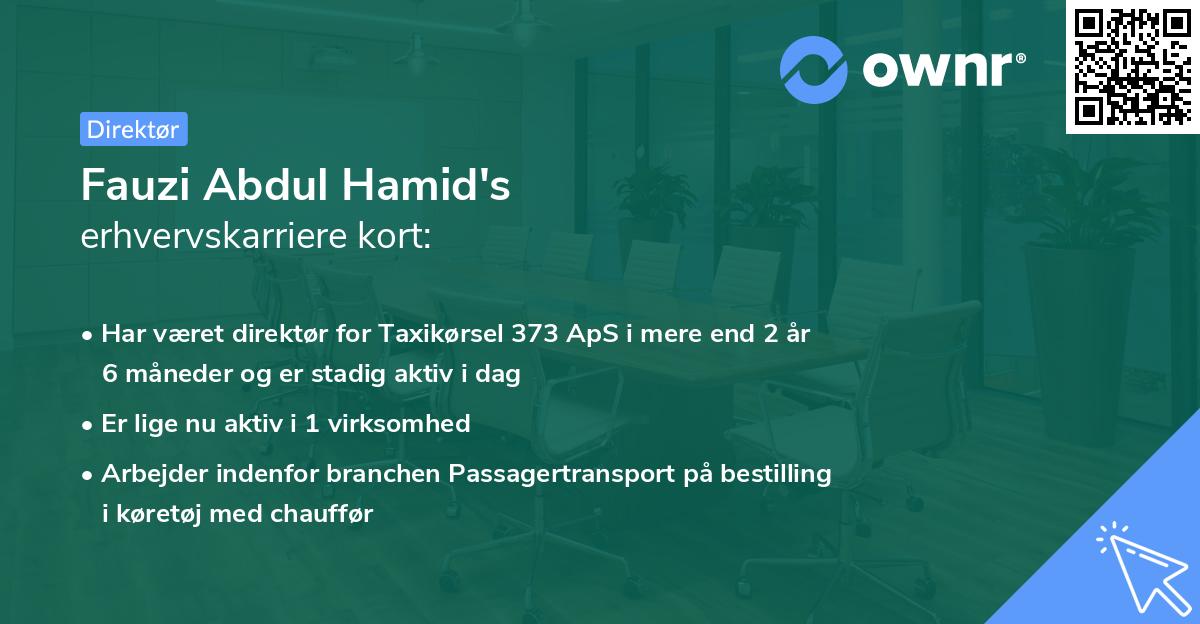 ownr®

Direktør

Fauzi Abdul Hamid's
erhvervskarriere kort:

• Har været direktør for Taxikørsel 373 ApS i mere end 2 år 6 måneder og er stadig aktiv i dag

• Er lige nu aktiv i 1 virksomhed

• Arbejder indenfor branchen Passagertransport på bestilling i køretøj med chauffør